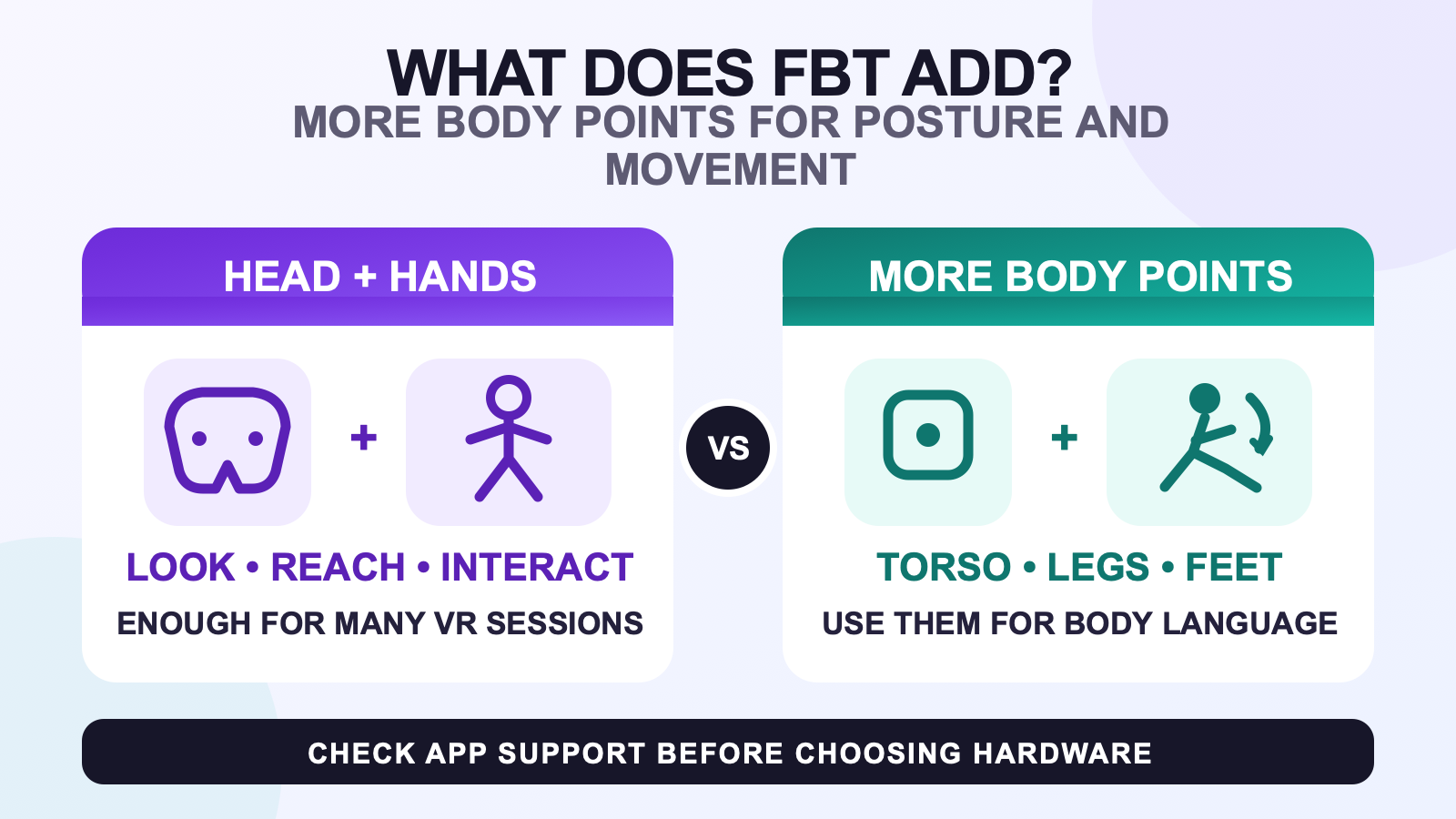 WHAT DOES FBT ADD?
MORE BODY POINTS FOR POSTURE AND MOVEMENT

HEAD + HANDS

+

LOOK • REACH • INTERACT
ENOUGH FOR MANY VR SESSIONS

VS

MORE BODY POINTS

+

TORSO • LEGS • FEET
USE THEM FOR BODY LANGUAGE

CHECK APP SUPPORT BEFORE CHOOSING HARDWARE